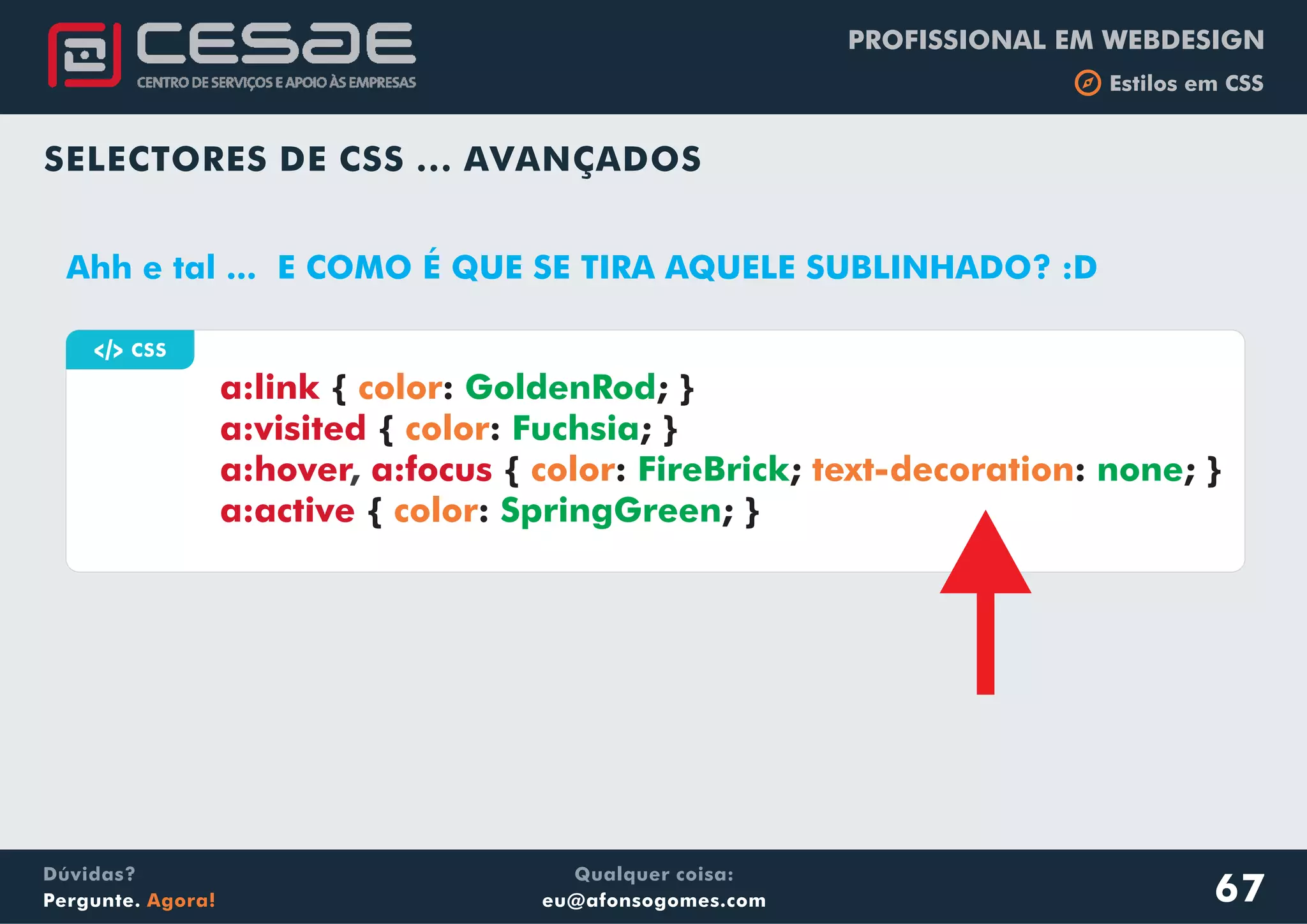 CESAE
CENTRO DE SERVIÇOS E APOIO ÀS EMPRESAS

PROFISSIONAL EM WEBDESIGN
Estilos em CSS

SELECTORES DE CSS ... AVANÇADOS

Ahh e tal ... E COMO É QUE SE TIRA AQUELE SUBLINHADO? :D

</> CSS

a:link { color: GoldenRod; }
a:visited { color: Fuchsia; }
a:hover, a:focus { color: FireBrick; text-decoration: none; }
a:active { color: SpringGreen; }

Dúvidas?
Pergunte. Agora!

Qualquer coisa:
eu@afonsogomes.com

67